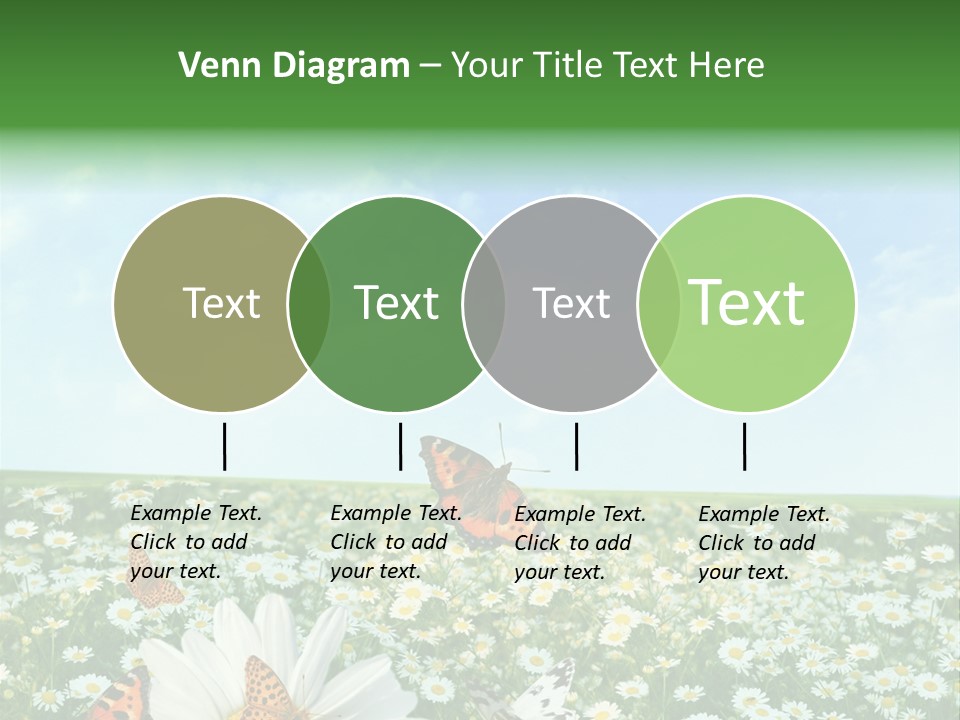 Venn Diagram – Your Title Text Here

Text

Text

Text

Text

Example Text. Click to add your text.

Example Text. Click to add your text.

Example Text. Click to add your text.

Example Text. Click to add your text.